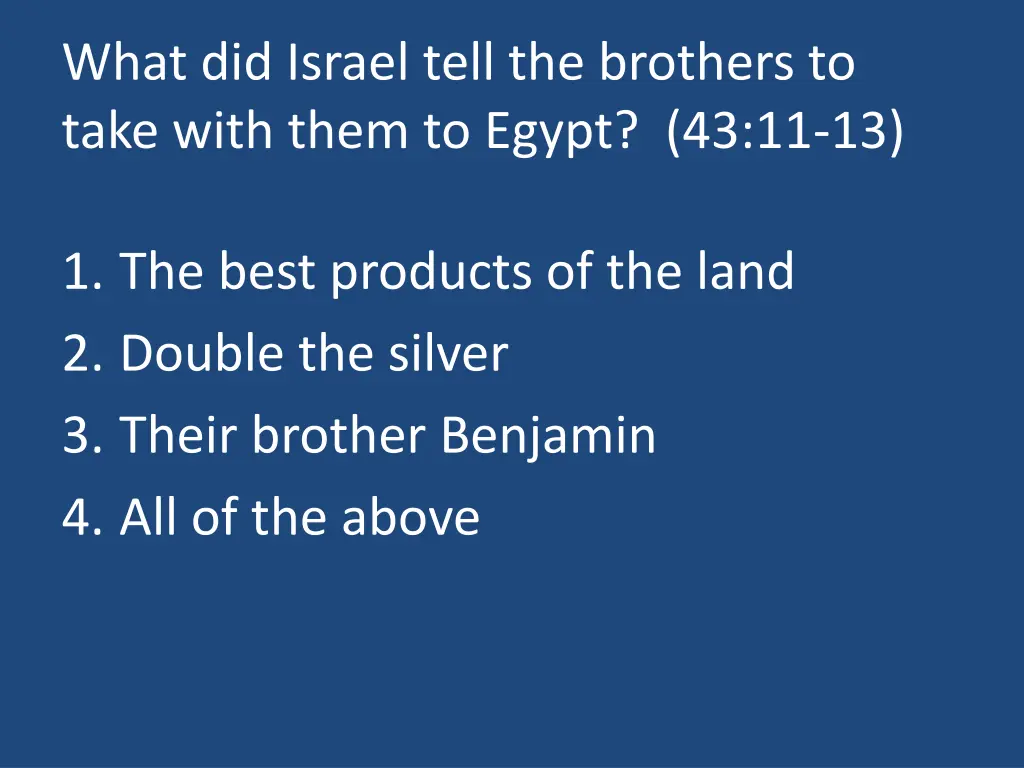 What did Israel tell the brothers to take with them to Egypt? (43:11-13)

1. The best products of the land
2. Double the silver
3. Their brother Benjamin
4. All of the above